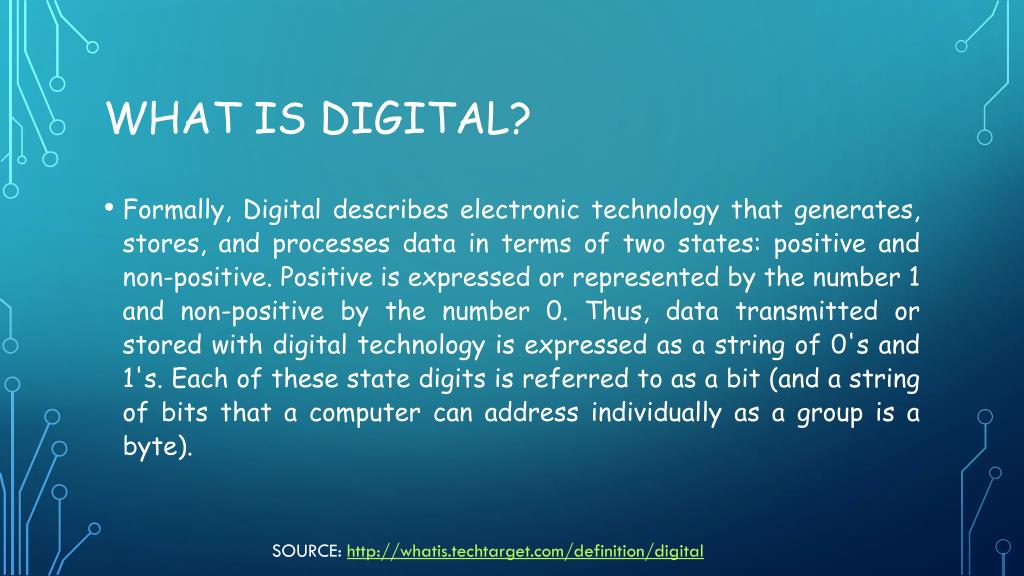 WHAT IS DIGITAL?

• Formally, Digital describes electronic technology that generates, stores, and processes data in terms of two states: positive and non-positive. Positive is expressed or represented by the number 1 and non-positive by the number 0. Thus, data transmitted or stored with digital technology is expressed as a string of 0's and 1's. Each of these state digits is referred to as a bit (and a string of bits that a computer can address individually as a group is a byte).

SOURCE: http://whatis.techtarget.com/definition/digital